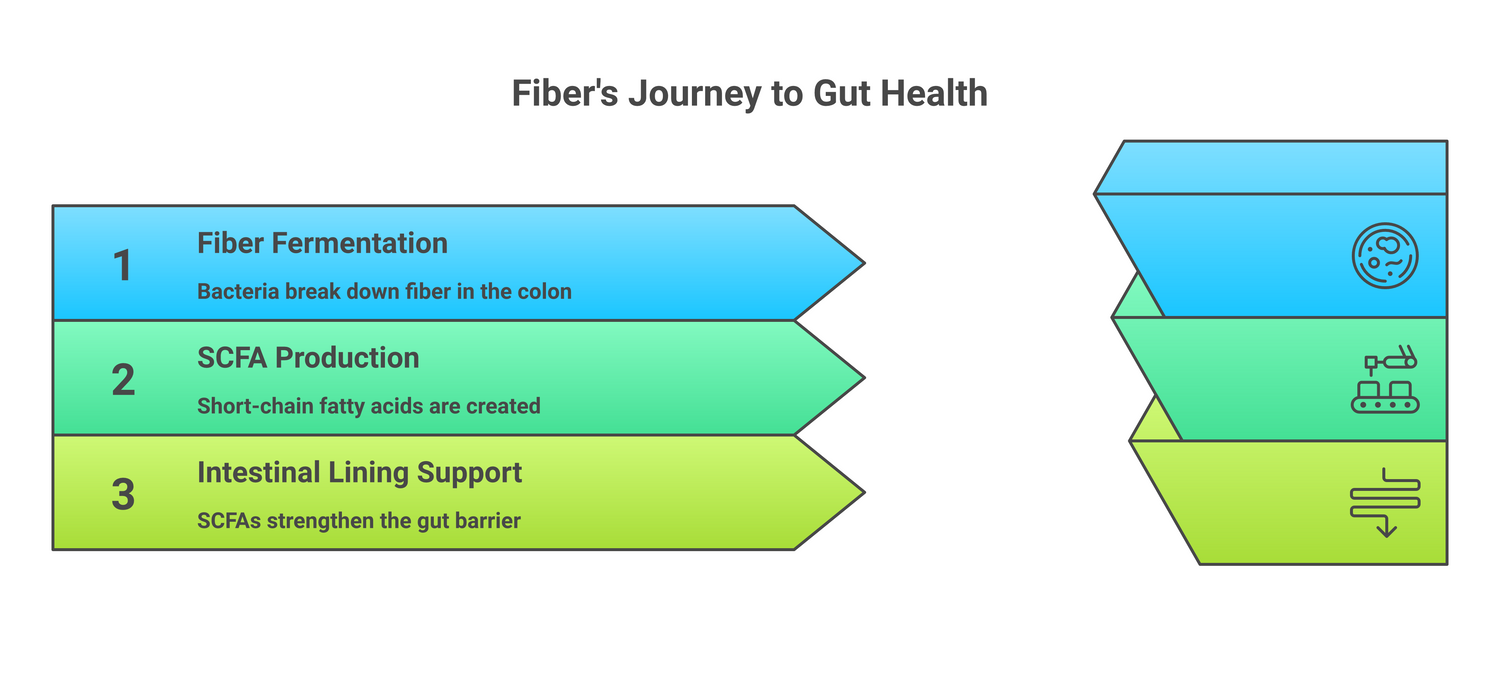 Fiber's Journey to Gut Health

1
Fiber Fermentation
Bacteria break down fiber in the colon

2
SCFA Production
Short-chain fatty acids are created

3
Intestinal Lining Support
SCFAs strengthen the gut barrier